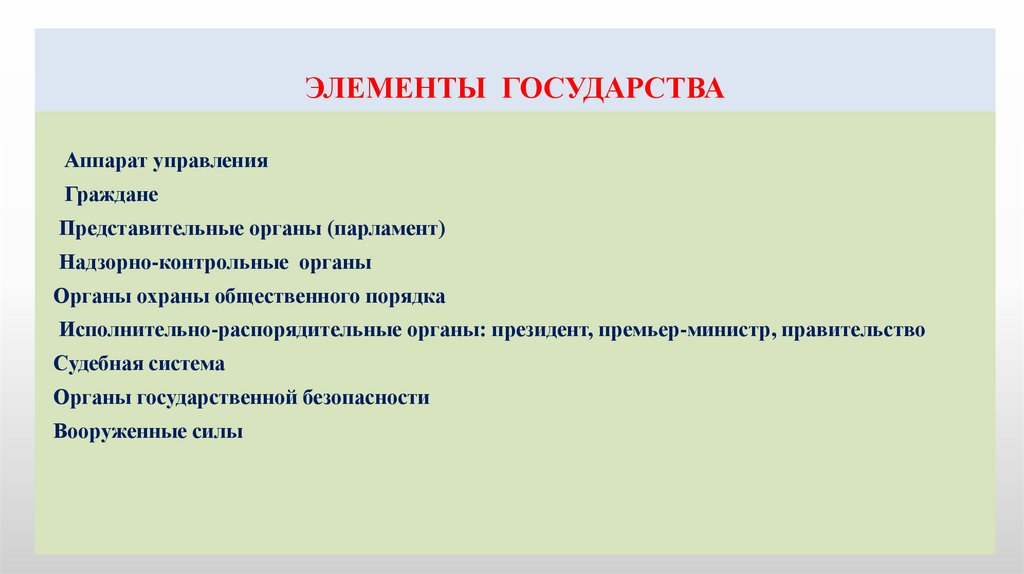 ЭЛЕМЕНТЫ ГОСУДАРСТВА

Аппарат управления

Граждане

Представительные органы (парламент)

Надзорно-контрольные органы

Органы охраны общественного порядка

Исполнительно-распорядительные органы: президент, премьер-министр, правительство

Судебная система

Органы государственной безопасности

Вооруженные силы